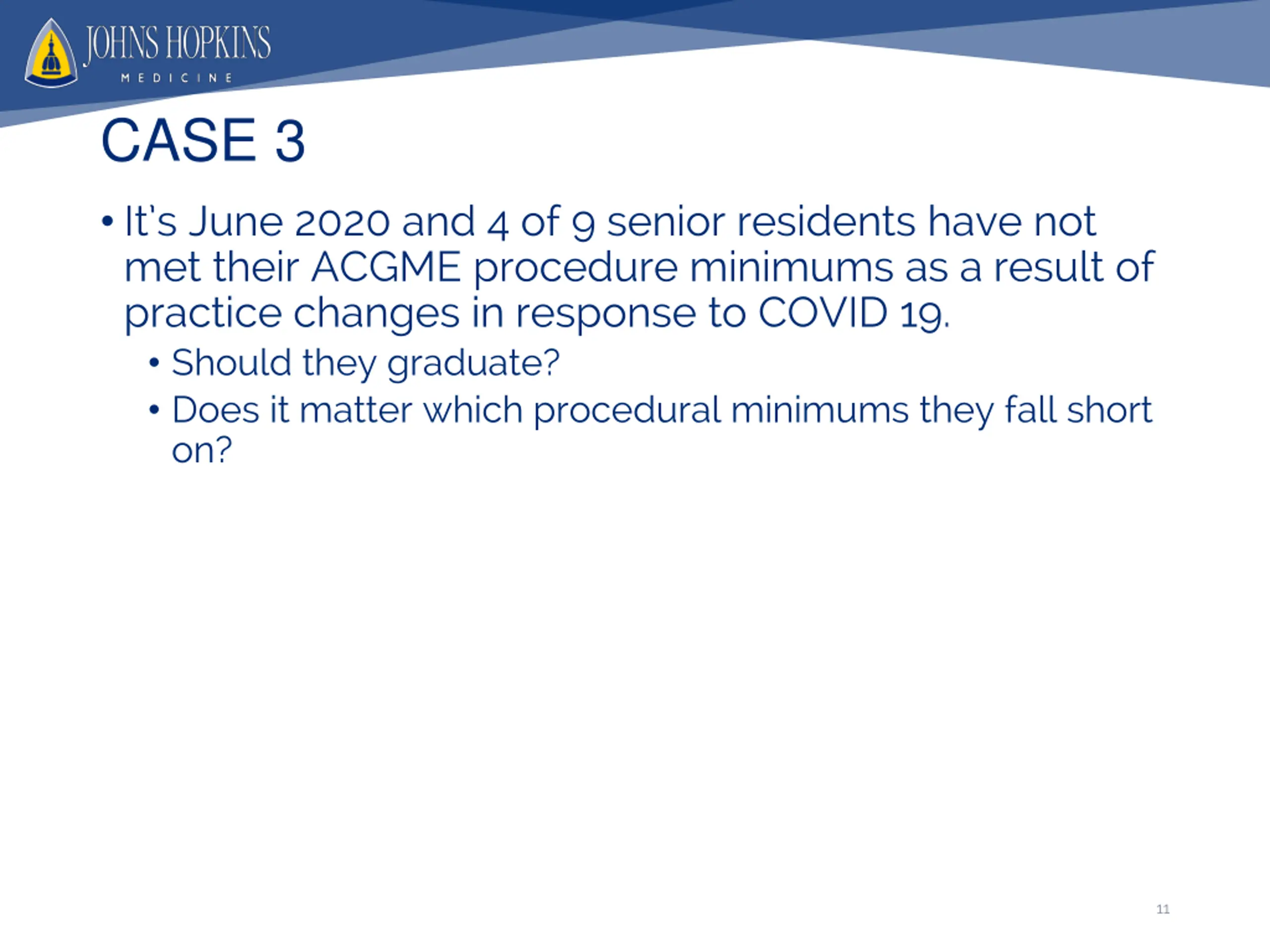 JOHNS HOPKINS
MEDICINE

CASE 3

• It's June 2020 and 4 of 9 senior residents have not met their ACGME procedure minimums as a result of practice changes in response to COVID 19.
• Should they graduate?
• Does it matter which procedural minimums they fall short on?

11